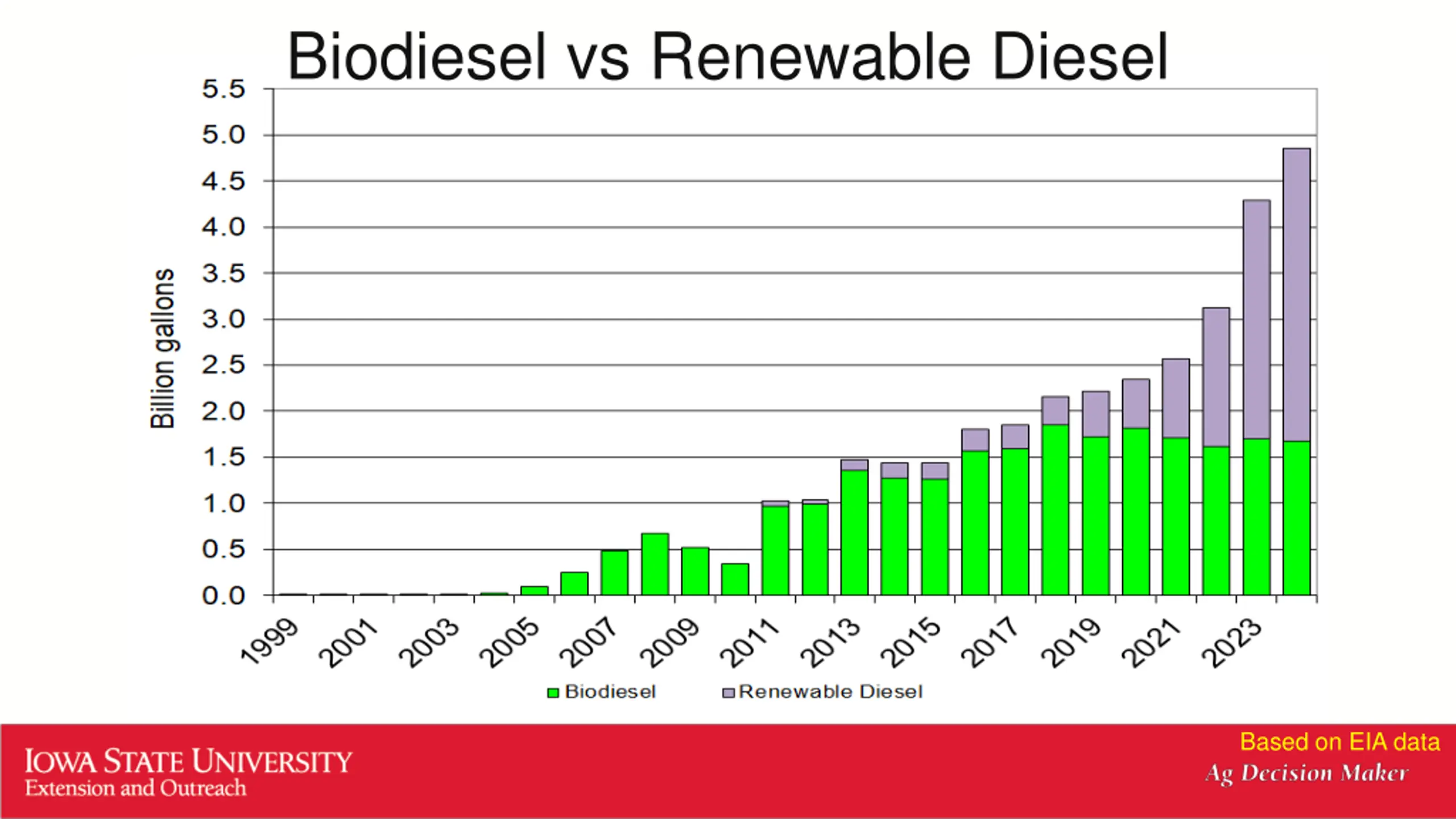 Biodiesel vs Renewable Diesel

Billion gallons

5.5
5.0
4.5
4.0
3.5
3.0
2.5
2.0
1.5
1.0
0.5
0.0

1999 2001 2003 2005 2007 2009 2011 2013 2015 2017 2019 2021 2023

Biodiesel Renewable Diesel

IOWA STATE UNIVERSITY
Extension and Outreach

Based on EIA data
Ag Decision Maker